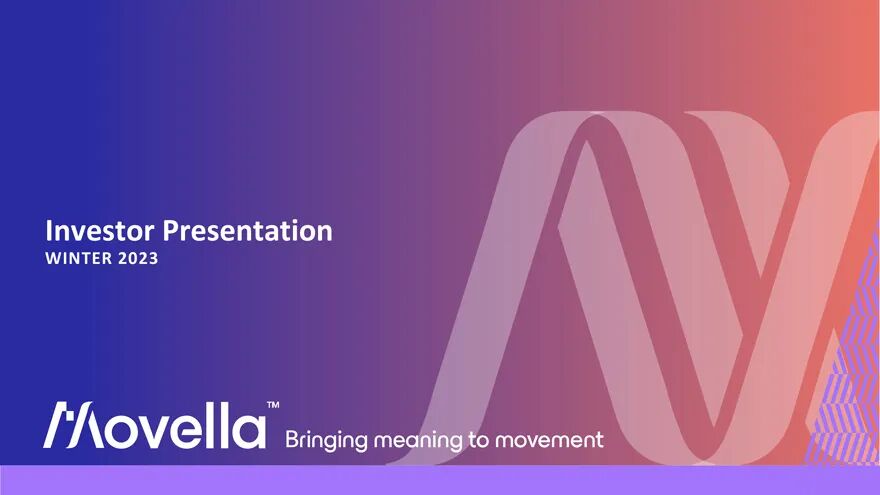 Investor Presentation
WINTER 2023

Movella™ Bringing meaning to movement